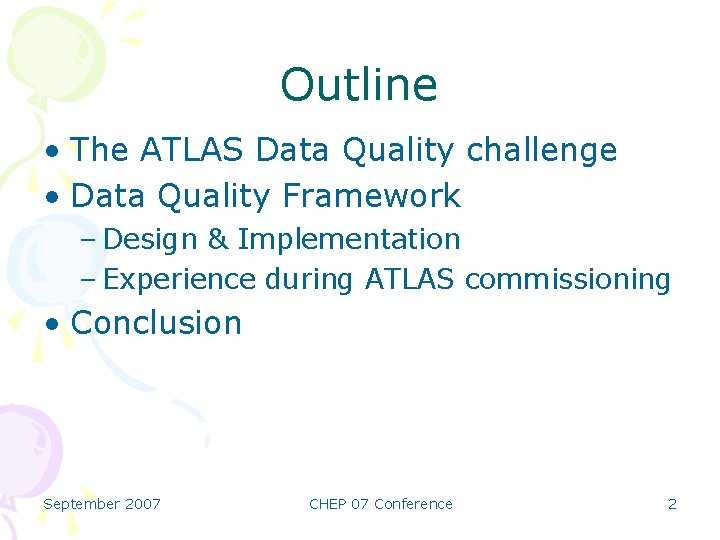 Outline

• The ATLAS Data Quality challenge
• Data Quality Framework
– Design & Implementation
– Experience during ATLAS commissioning
• Conclusion

September 2007
CHEP 07 Conference
2